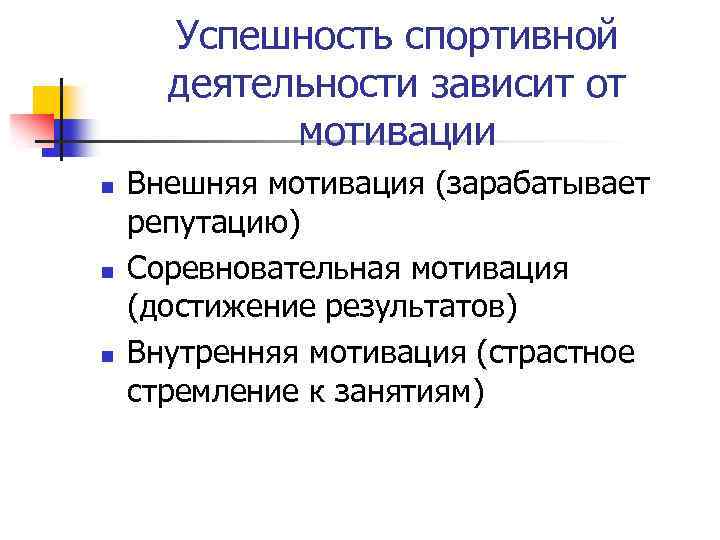 Успешность спортивной деятельности зависит от мотивации

- Внешняя мотивация (зарабатывает репутацию)
- Соревновательная мотивация (достижение результатов)
- Внутренняя мотивация (страстное стремление к занятиям)